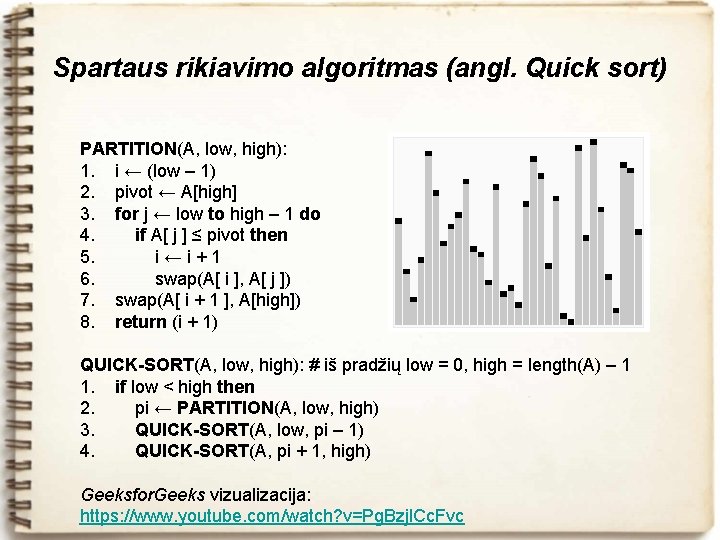 Spartaus rikiavimo algoritmas (angl. Quick sort)

PARTITION(A, low, high):
1. i ← (low – 1)
2. pivot ← A[high]
3. for j ← low to high – 1 do
4. if A[ j ] ≤ pivot then
5. i ← i + 1
6. swap(A[ i ], A[ j ])
7. swap(A[ i + 1 ], A[high])
8. return (i + 1)

QUICK-SORT(A, low, high): # iš pradžių low = 0, high = length(A) – 1
1. if low < high then
2. pi ← PARTITION(A, low, high)
3. QUICK-SORT(A, low, pi – 1)
4. QUICK-SORT(A, pi + 1, high)

GeeksforGeeks vizualizacija:
https://www.youtube.com/watch?v=PgBzjlCcFvc